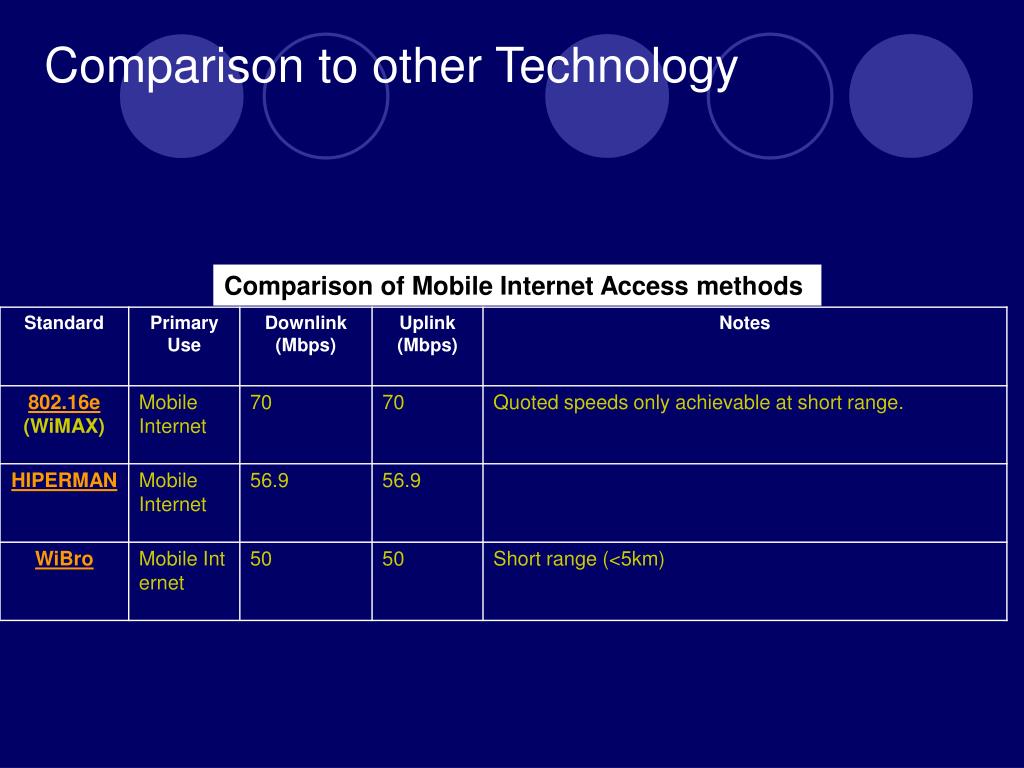 Comparison to other Technology

Comparison of Mobile Internet Access methods

| Standard | Primary Use | Downlink (Mbps) | Uplink (Mbps) | Notes |
|---|---|---|---|---|
| 802.16e (WiMAX) | Mobile Internet | 70 | 70 | Quoted speeds only achievable at short range. |
| HIPERMAN | Mobile Internet | 56.9 | 56.9 | |
| WiBro | Mobile Int ernet | 50 | 50 | Short range (<5km) |